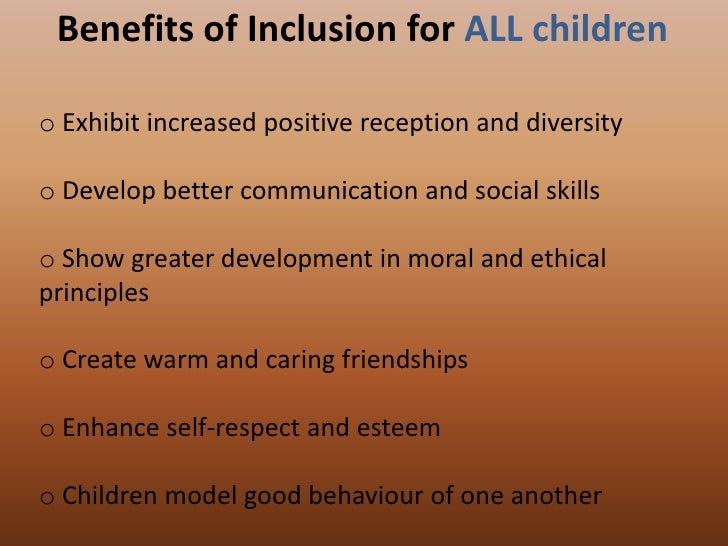 Benefits of Inclusion for ALL children

o Exhibit increased positive reception and diversity

o Develop better communication and social skills

o Show greater development in moral and ethical principles

o Create warm and caring friendships

o Enhance self-respect and esteem

o Children model good behaviour of one another